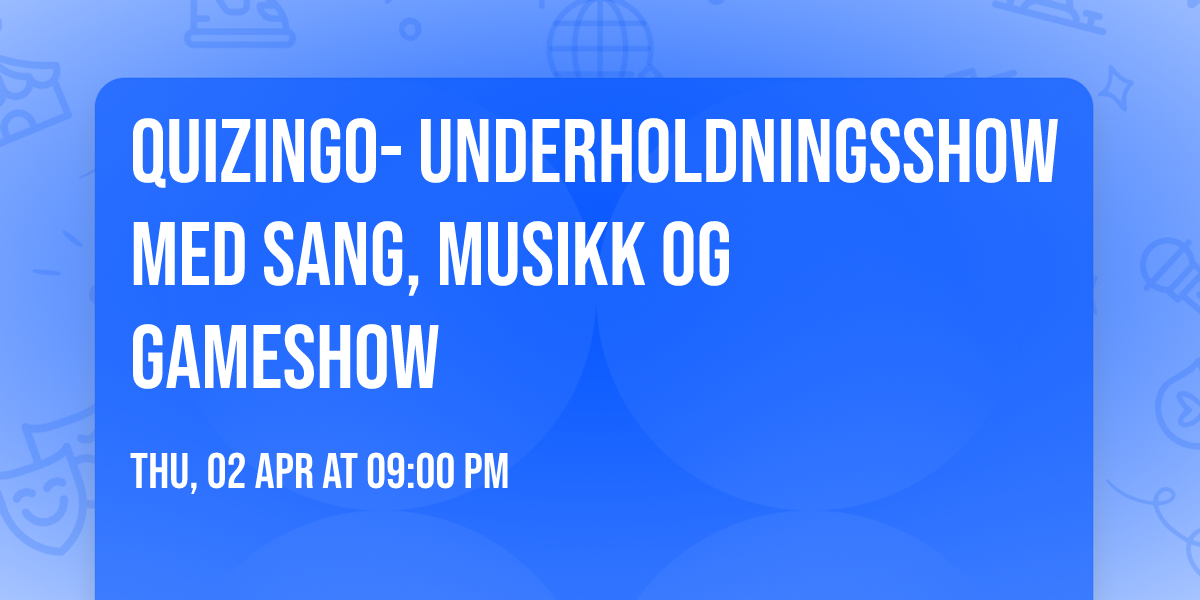 QUIZINGO- UNDERHOLDNINGSSHOW MED SANG, MUSIKK OG GAMESHOW

THU, 02 APR AT 09:00 PM